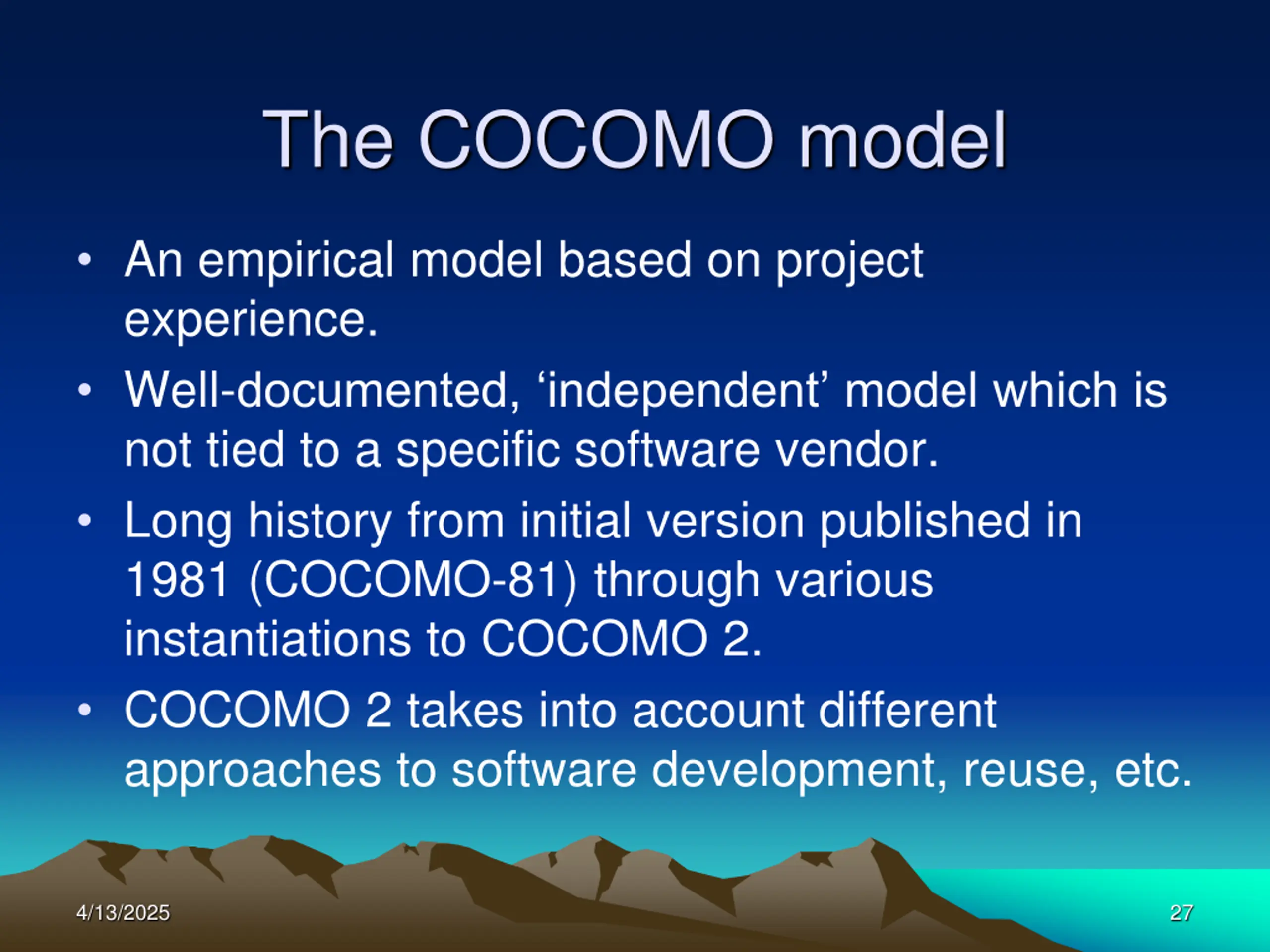 The COCOMO model

• An empirical model based on project experience.
• Well-documented, ‘independent’ model which is not tied to a specific software vendor.
• Long history from initial version published in 1981 (COCOMO-81) through various instantiations to COCOMO 2.
• COCOMO 2 takes into account different approaches to software development, reuse, etc.

4/13/2025

27